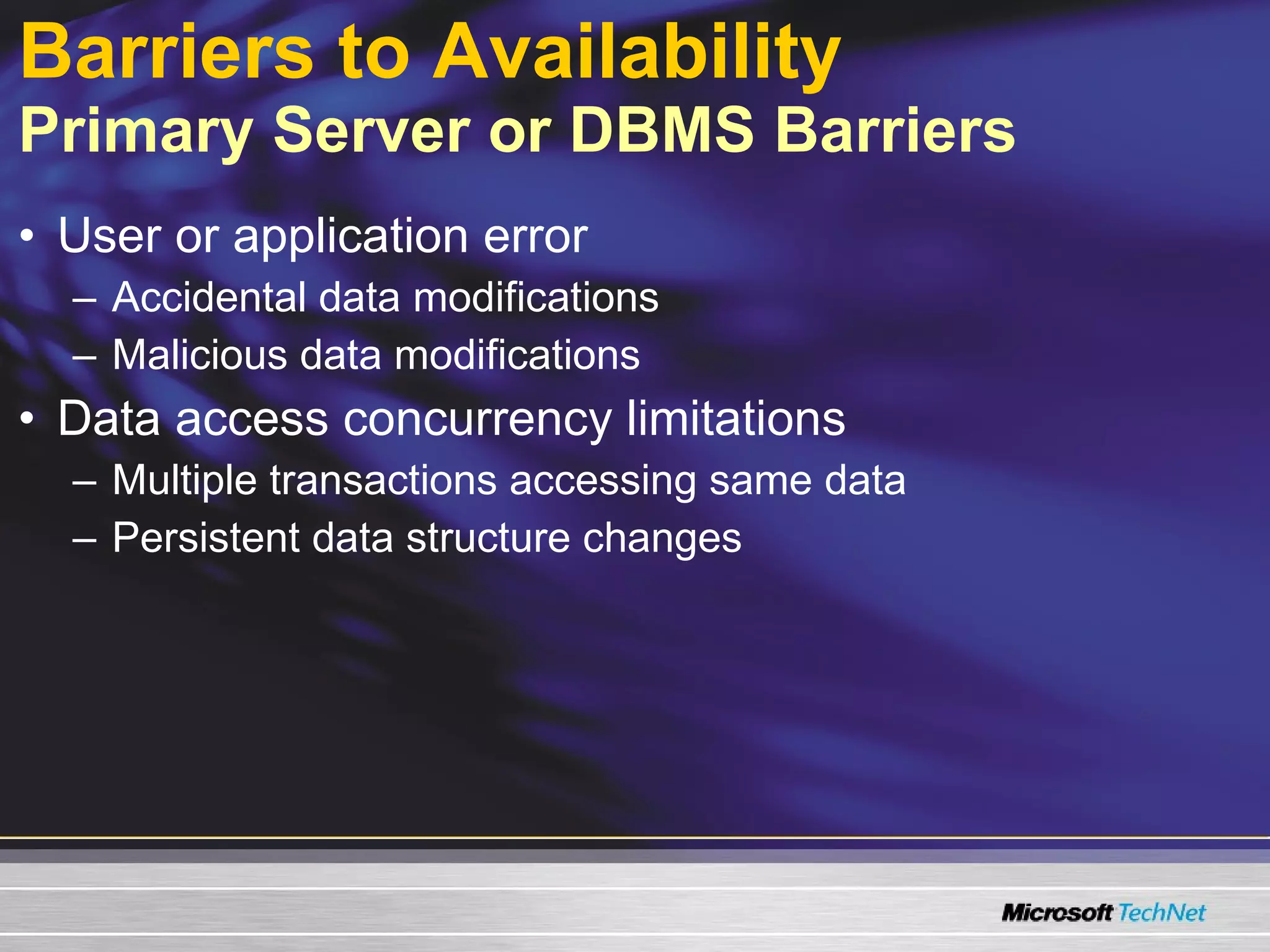 Barriers to Availability
Primary Server or DBMS Barriers

• User or application error
– Accidental data modifications
– Malicious data modifications
• Data access concurrency limitations
– Multiple transactions accessing same data
– Persistent data structure changes

Microsoft TechNet